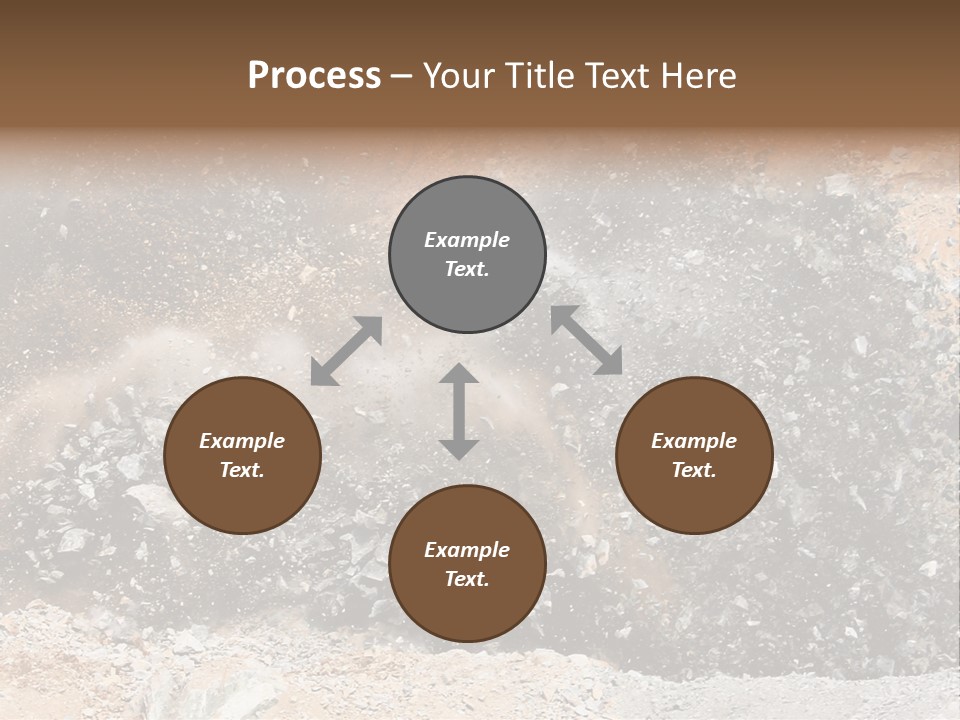 Process – Your Title Text Here

Example Text.

Example Text.

Example Text.

Example Text.